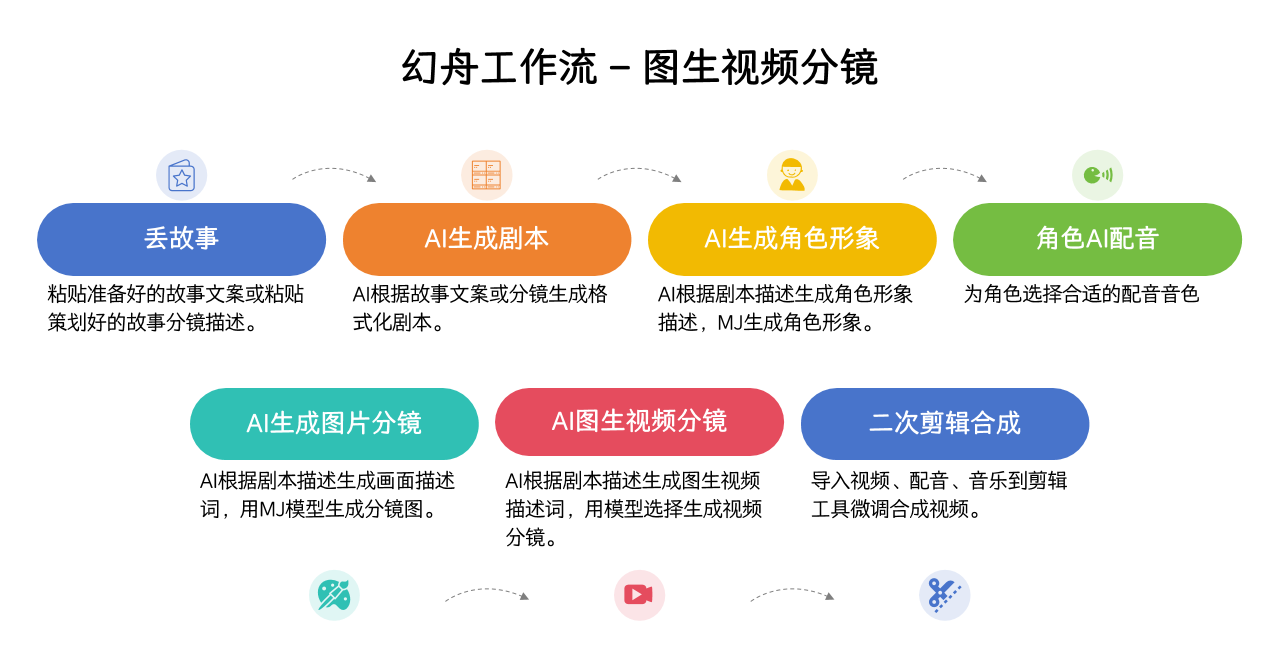 幻舟工作流 – 图生视频分镜

丢故事

粘贴准备好的故事文案或粘贴策划好的故事分镜描述。

AI生成剧本

AI根据故事文案或分镜生成格式化剧本。

AI生成角色形象

AI根据剧本描述生成角色形象描述，MJ生成角色形象。

角色AI配音

为角色选择合适的配音音色

AI生成图片分镜

AI根据剧本描述生成画面描述词，用MJ模型生成分镜图。

AI图生视频分镜

AI根据剧本描述生成图生视频描述词，用模型选择生成视频分镜。

二次剪辑合成

导入视频、配音、音乐到剪辑工具微调合成视频。